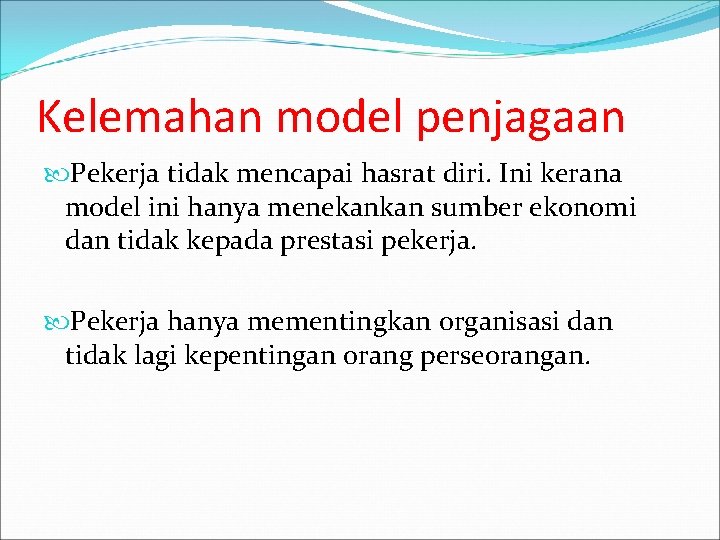 Kelemahan model penjagaan

Pekerja tidak mencapai hasrat diri. Ini kerana model ini hanya menekankan sumber ekonomi dan tidak kepada prestasi pekerja.

Pekerja hanya mementingkan organisasi dan tidak lagi kepentingan orang perseorangan.